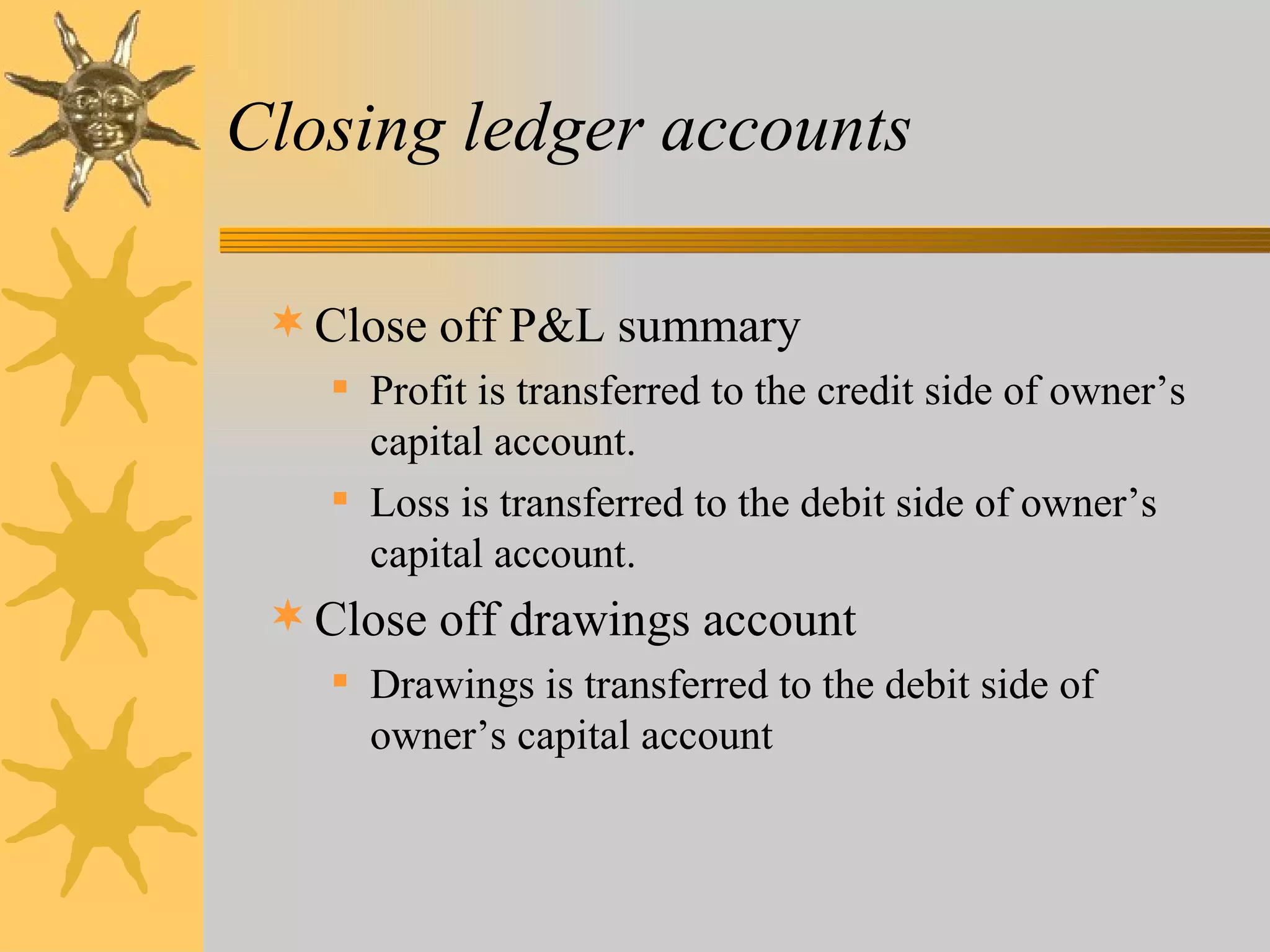 Closing ledger accounts

Close off P&L summary

Profit is transferred to the credit side of owner’s capital account.

Loss is transferred to the debit side of owner’s capital account.

Close off drawings account

Drawings is transferred to the debit side of owner’s capital account